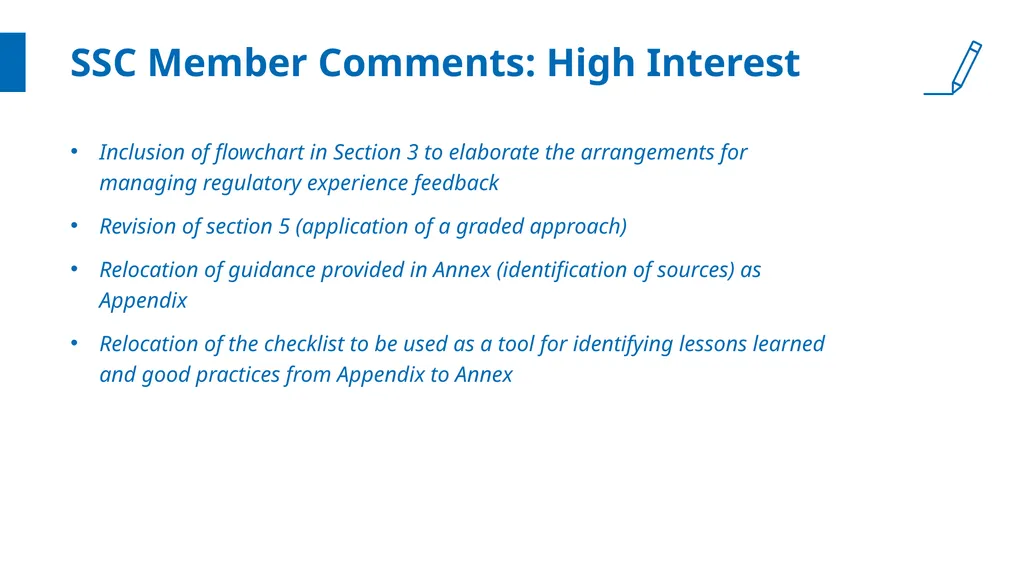 SSC Member Comments: High Interest

• Inclusion of flowchart in Section 3 to elaborate the arrangements for managing regulatory experience feedback

• Revision of section 5 (application of a graded approach)

• Relocation of guidance provided in Annex (identification of sources) as Appendix

• Relocation of the checklist to be used as a tool for identifying lessons learned and good practices from Appendix to Annex